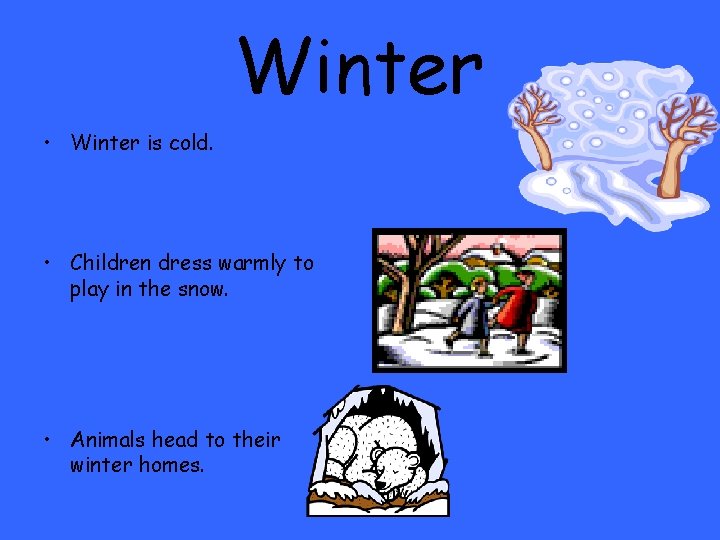 Winter

• Winter is cold.

• Children dress warmly to play in the snow.

• Animals head to their winter homes.